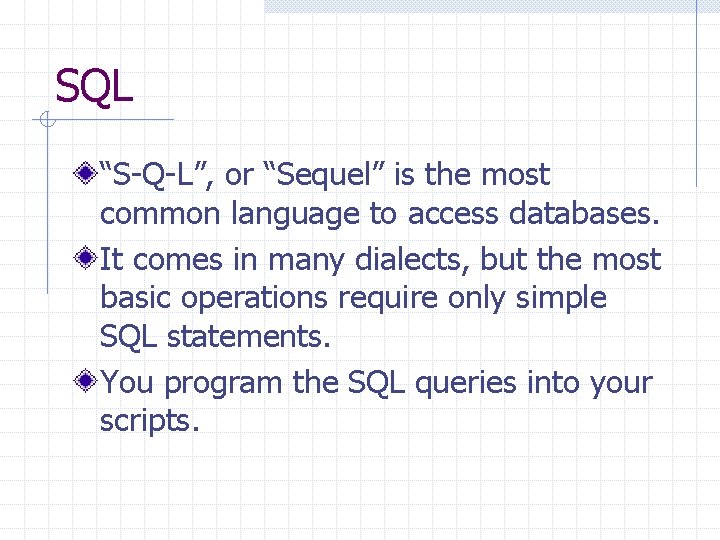 SQL

“S-Q-L”, or “Sequel” is the most common language to access databases.

It comes in many dialects, but the most basic operations require only simple SQL statements.

You program the SQL queries into your scripts.